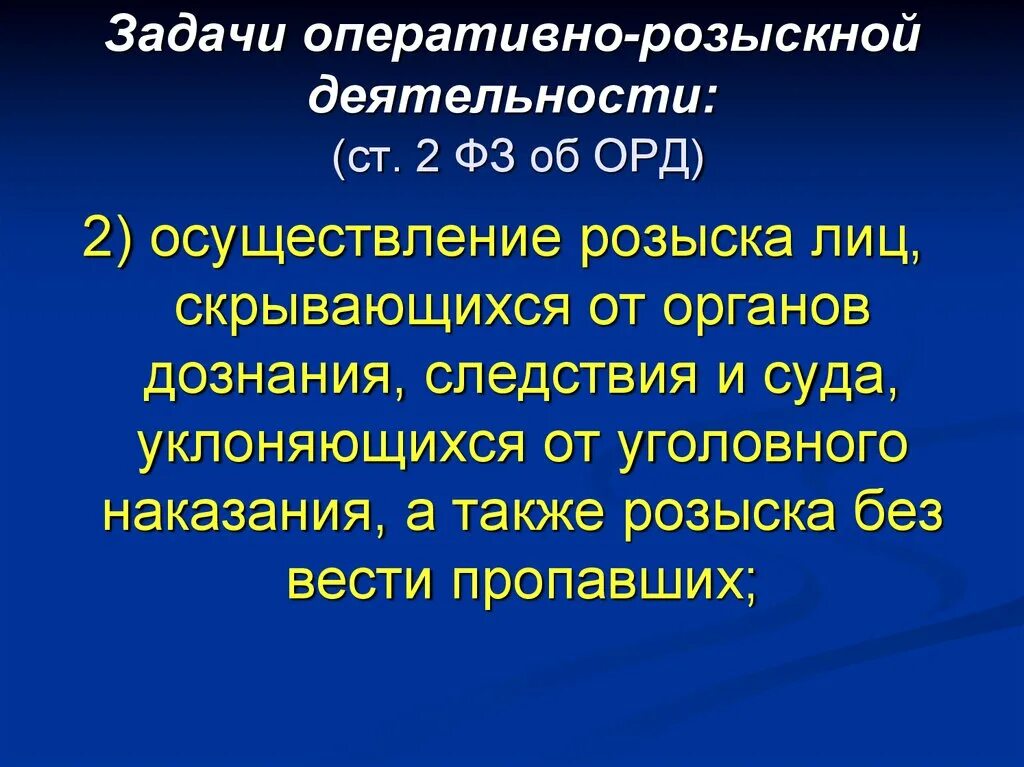 Задачи оперативно-розыскной деятельности:
(ст. 2 ФЗ об ОРД)

2) осуществление розыска лиц, скрывающихся от органов дознания, следствия и суда, уклоняющихся от уголовного наказания, а также розыска без вести пропавших;